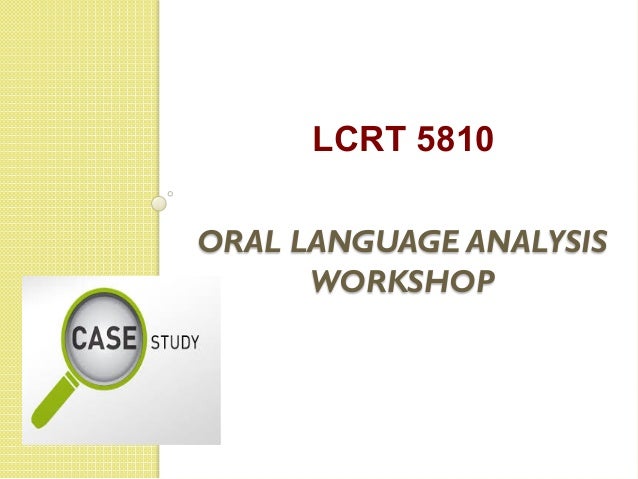 LCRT 5810

ORAL LANGUAGE ANALYSIS WORKSHOP

CASE STUDY